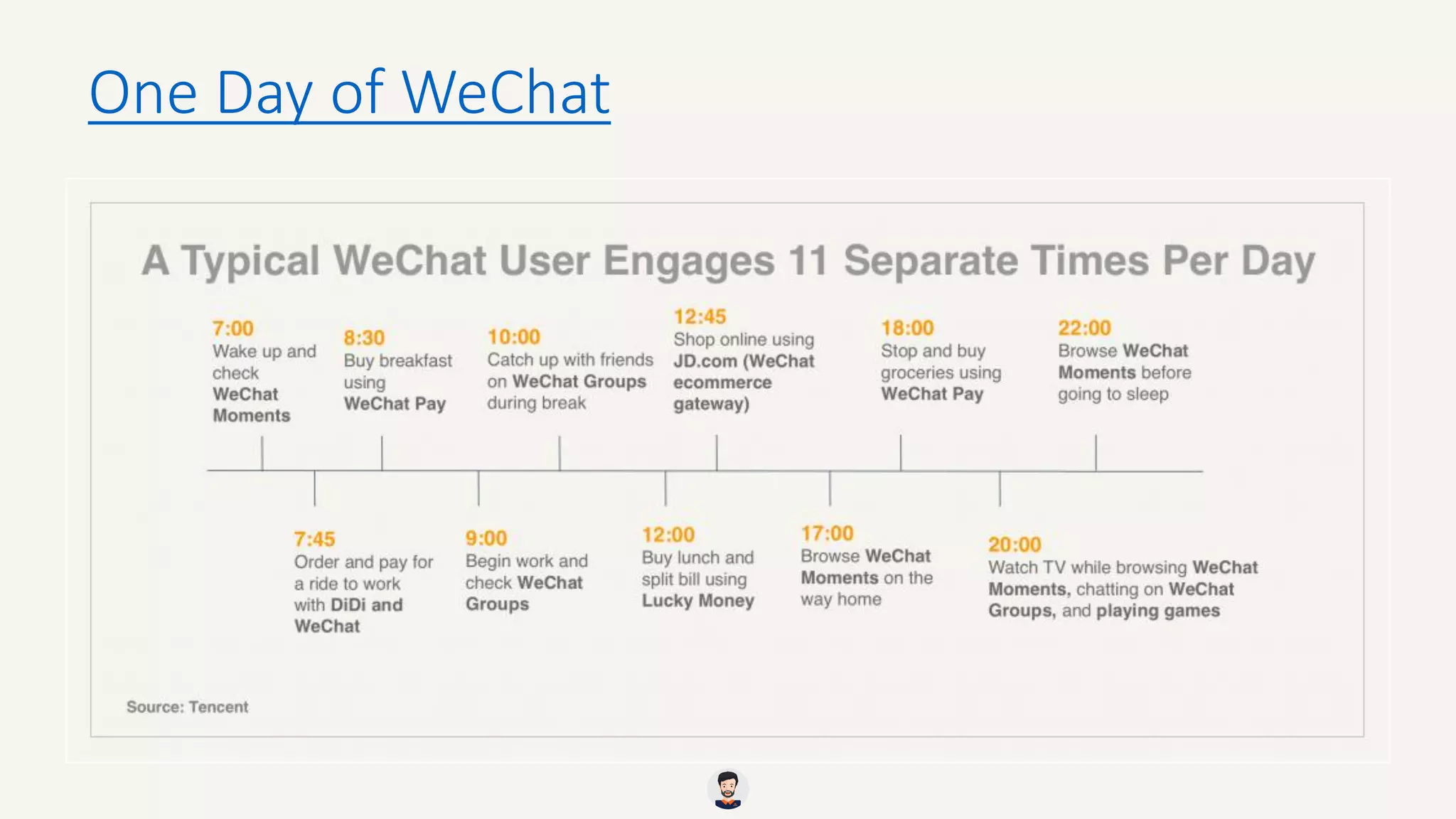 One Day of WeChat

A Typical WeChat User Engages 11 Separate Times Per Day

7:00
Wake up and check WeChat Moments

8:30
Buy breakfast using WeChat Pay

10:00
Catch up with friends on WeChat Groups during break

12:45
Shop online using JD.com (WeChat ecommerce gateway)

18:00
Stop and buy groceries using WeChat Pay

22:00
Browse WeChat Moments before going to sleep

7:45
Order and pay for a ride to work with DiDi and WeChat

9:00
Begin work and check WeChat Groups

12:00
Buy lunch and split bill using Lucky Money

17:00
Browse WeChat Moments on the way home

20:00
Watch TV while browsing WeChat Moments, chatting on WeChat Groups, and playing games

Source: Tencent